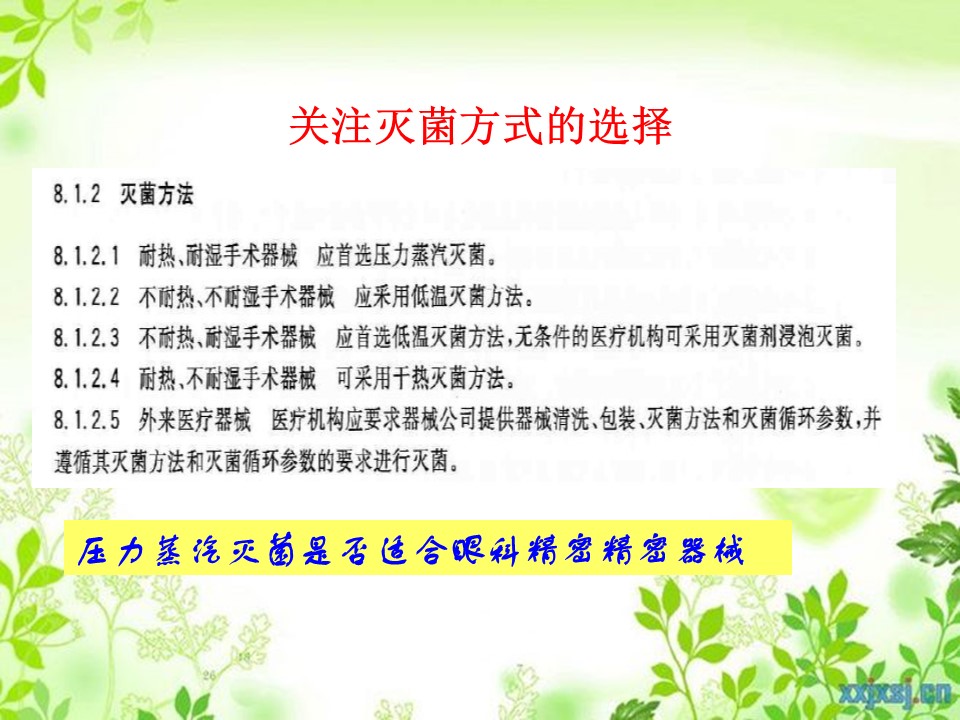 关注灭菌方式的选择

8.1.2 灭菌方法

8.1.2.1 耐热、耐湿手术器械 应首选压力蒸汽灭菌。

8.1.2.2 不耐热、不耐湿手术器械 应采用低温灭菌方法。

8.1.2.3 不耐热、耐湿手术器械 应首选低温灭菌方法，无条件的医疗机构可采用灭菌剂浸泡灭菌。

8.1.2.4 耐热、不耐湿手术器械 可采用干热灭菌方法。

8.1.2.5 外来医疗器械 医疗机构应要求器械公司提供器械清洗、包装、灭菌方法和灭菌循环参数，并遵循其灭菌方法和灭菌循环参数的要求进行灭菌。

压力蒸汽灭菌是否适合眼科精密精密器械

xxjxsj.cn